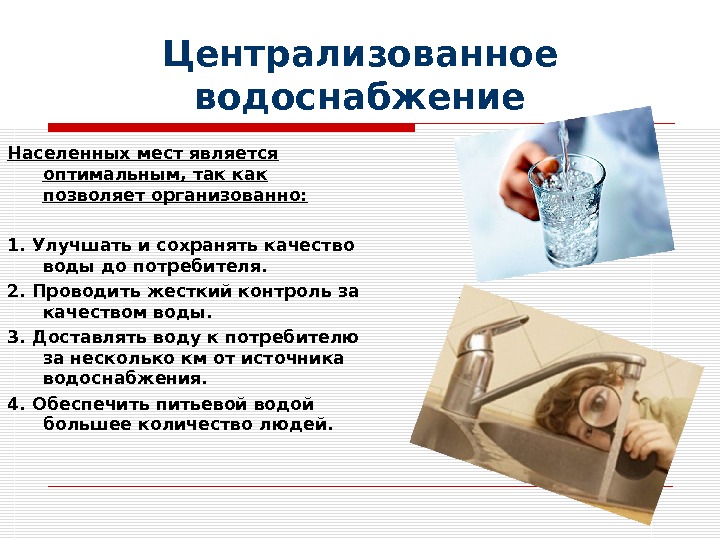 Централизованное водоснабжение

Населенных мест является оптимальным, так как позволяет организованно:

1. Улучшать и сохранять качество воды до потребителя.

2. Проводить жесткий контроль за качеством воды.

3. Доставлять воду к потребителю за несколько км от источника водоснабжения.

4. Обеспечить питьевой водой большее количество людей.